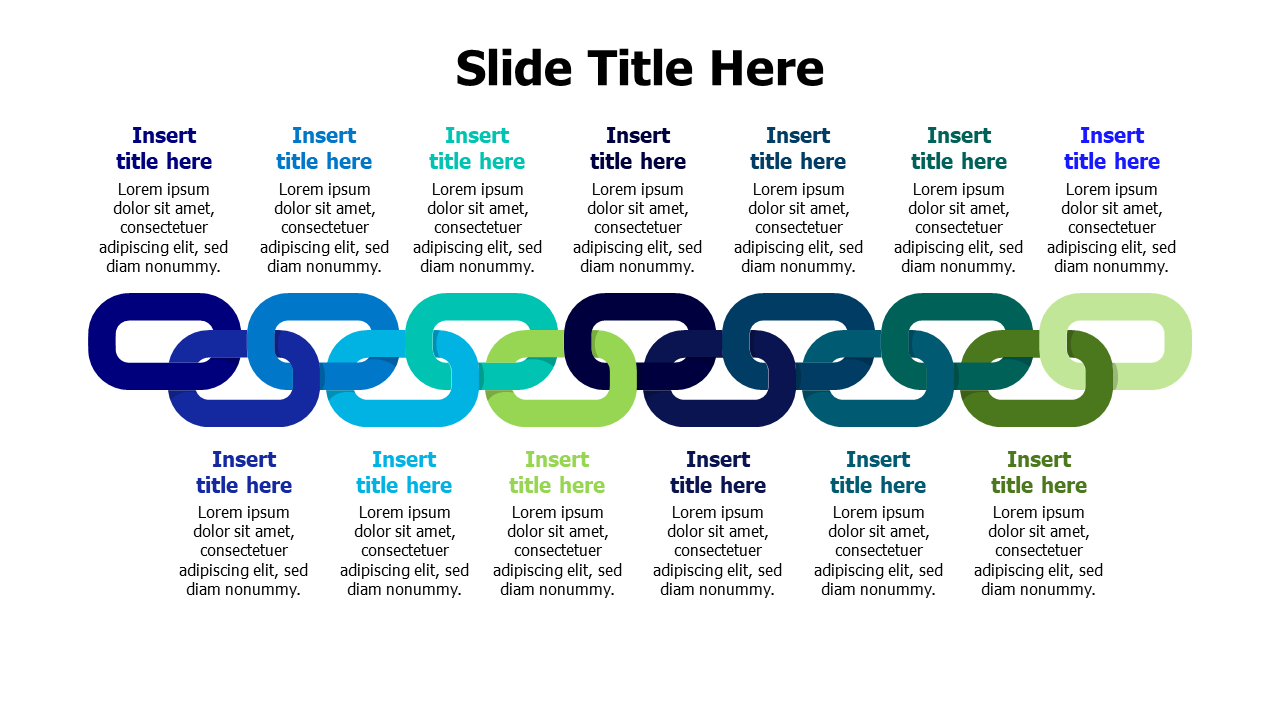 Slide Title Here

Insert title here
Lorem ipsum dolor sit amet, consectetuer adipiscing elit, sed diam nonummy.

Insert title here
Lorem ipsum dolor sit amet, consectetuer adipiscing elit, sed diam nonummy.

Insert title here
Lorem ipsum dolor sit amet, consectetuer adipiscing elit, sed diam nonummy.

Insert title here
Lorem ipsum dolor sit amet, consectetuer adipiscing elit, sed diam nonummy.

Insert title here
Lorem ipsum dolor sit amet, consectetuer adipiscing elit, sed diam nonummy.

Insert title here
Lorem ipsum dolor sit amet, consectetuer adipiscing elit, sed diam nonummy.

Insert title here
Lorem ipsum dolor sit amet, consectetuer adipiscing elit, sed diam nonummy.

Insert title here
Lorem ipsum dolor sit amet, consectetuer adipiscing elit, sed diam nonummy.

Insert title here
Lorem ipsum dolor sit amet, consectetuer adipiscing elit, sed diam nonummy.

Insert title here
Lorem ipsum dolor sit amet, consectetuer adipiscing elit, sed diam nonummy.

Insert title here
Lorem ipsum dolor sit amet, consectetuer adipiscing elit, sed diam nonummy.

Insert title here
Lorem ipsum dolor sit amet, consectetuer adipiscing elit, sed diam nonummy.

Insert title here
Lorem ipsum dolor sit amet, consectetuer adipiscing elit, sed diam nonummy.